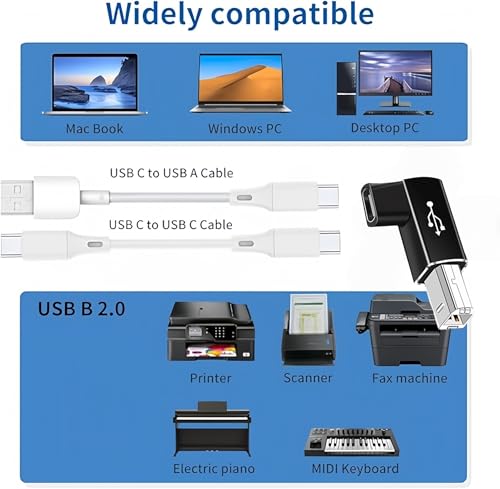 Widely compatible

Mac Book

Windows PC

Desktop PC

USB C to USB A Cable

USB C to USB C Cable

USB B 2.0

Printer

Scanner

Fax machine

Electric piano

MIDI Keyboard